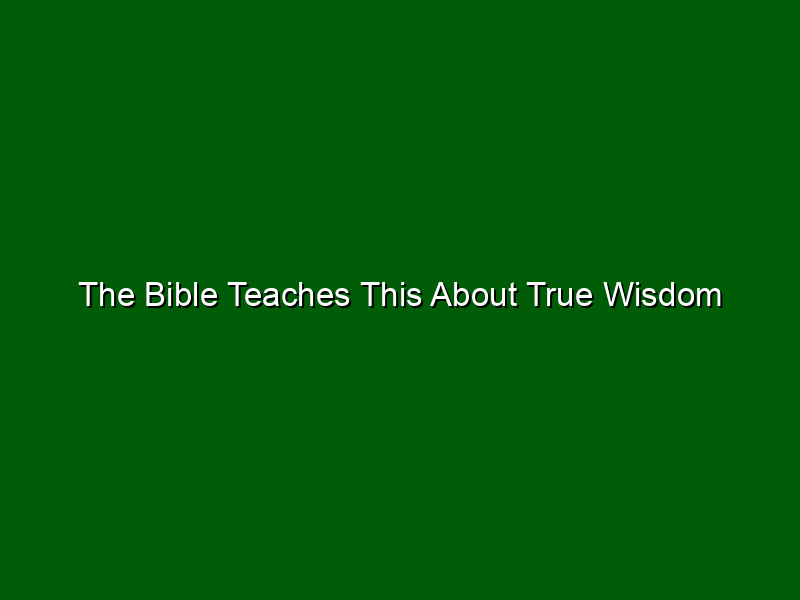 The Bible Teaches This About True Wisdom